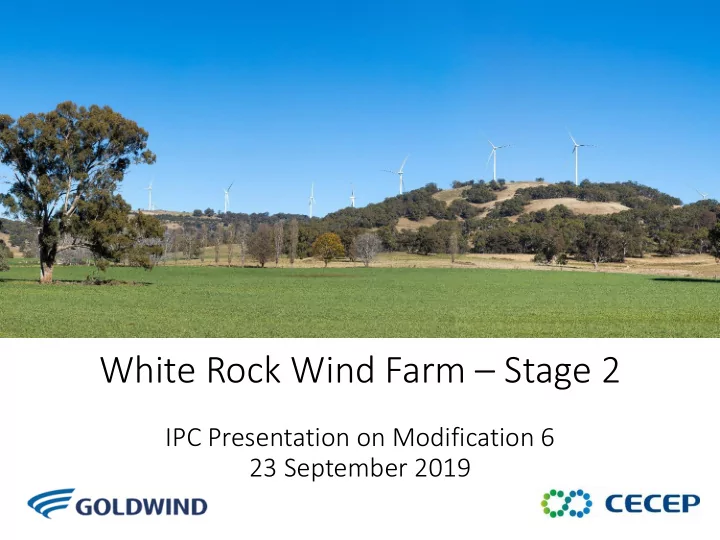 White Rock Wind Farm – Stage 2

IPC Presentation on Modification 6
23 September 2019

GOLDWIND

CECEP